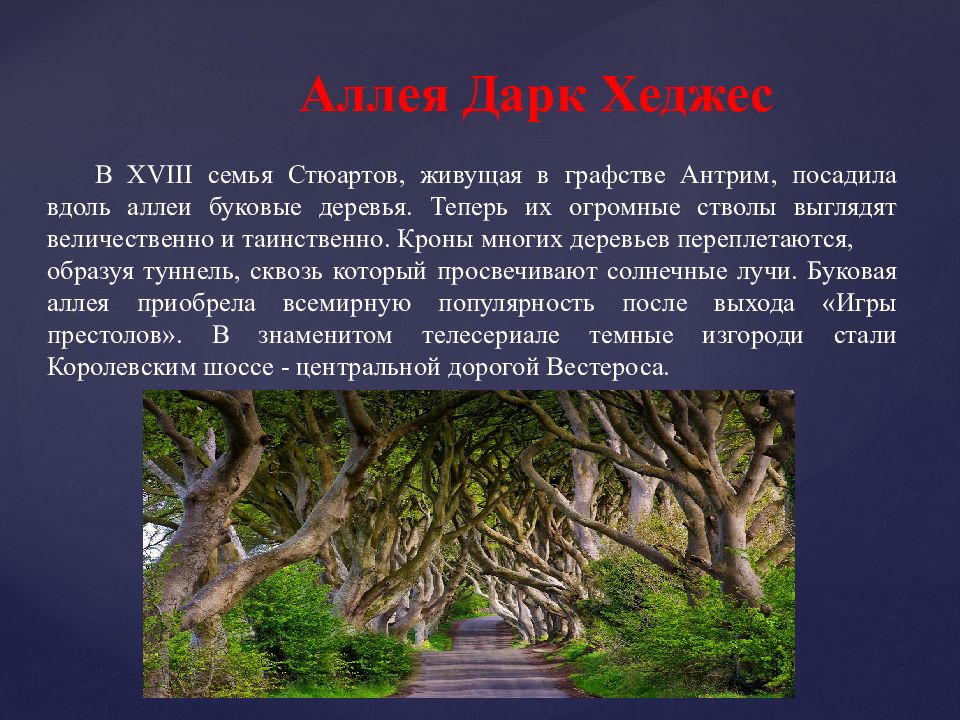 Аллея Дарк Хеджес

В XVIII семья Стюартов, живущая в графстве Антрим, посадила вдоль аллеи буковые деревья. Теперь их огромные стволы выглядят величественно и таинственно. Кроны многих деревьев переплетаются, образуя туннель, сквозь который просвечивают солнечные лучи. Буковая аллея приобрела всемирную популярность после выхода «Игры престолов». В знаменитом телесериале темные изгороди стали Королевским шоссе - центральной дорогой Вестероса.